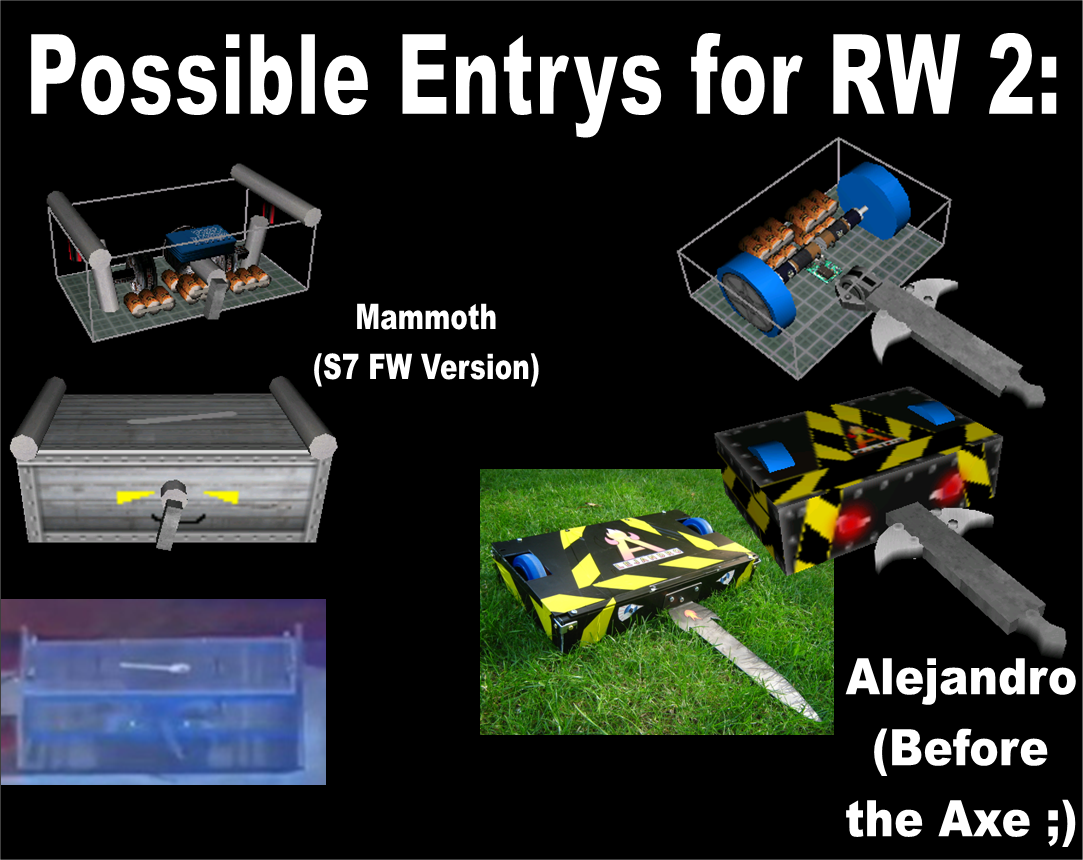 Possible Entrys for RW 2:

Mammoth
(S7 FW Version)

Alejandro
(Before
the Axe ;)